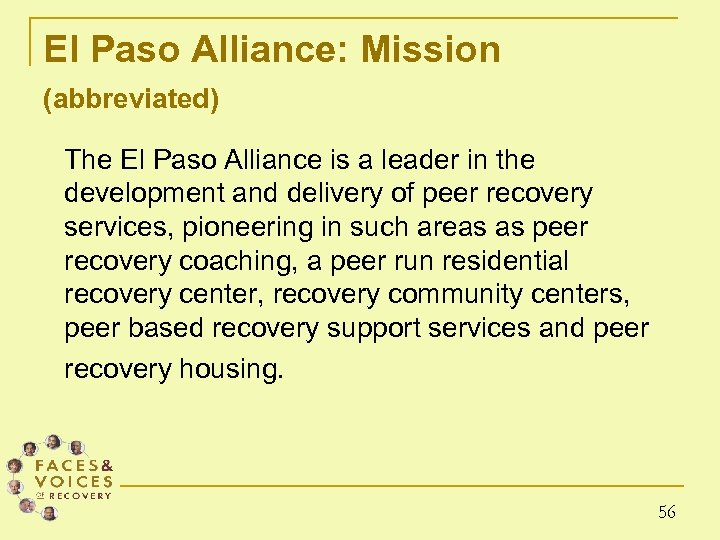 El Paso Alliance: Mission

(abbreviated)

The El Paso Alliance is a leader in the development and delivery of peer recovery services, pioneering in such areas as peer recovery coaching, a peer run residential recovery center, recovery community centers, peer based recovery support services and peer recovery housing.

FACES & VOICES OF RECOVERY

56